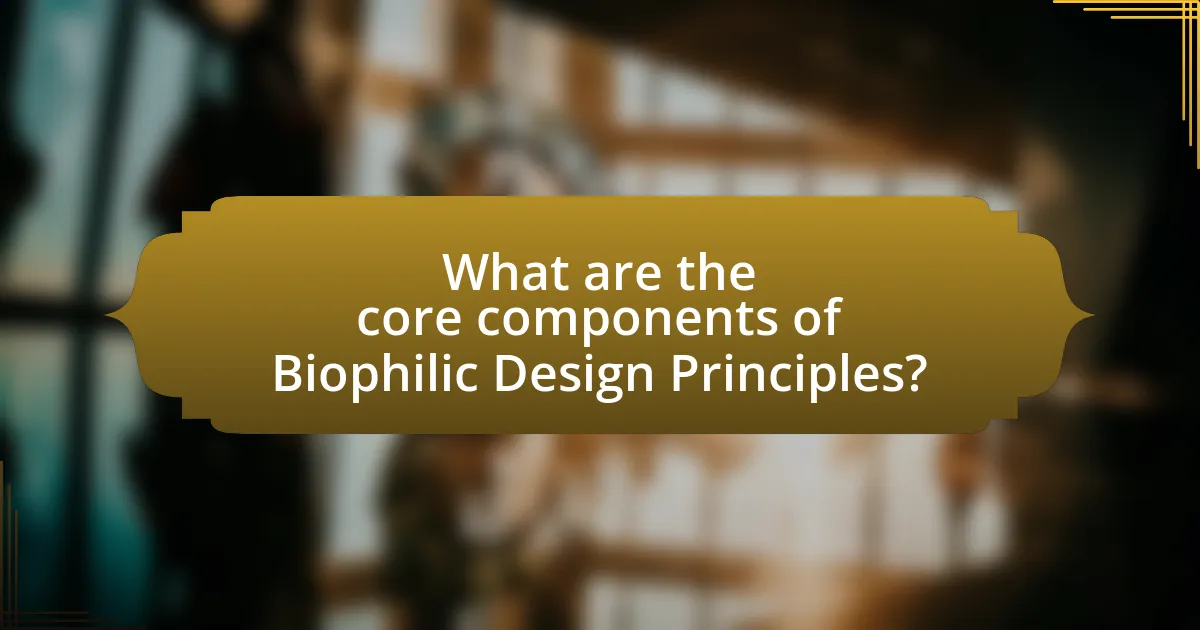 What are the core components of Biophilic Design Principles?